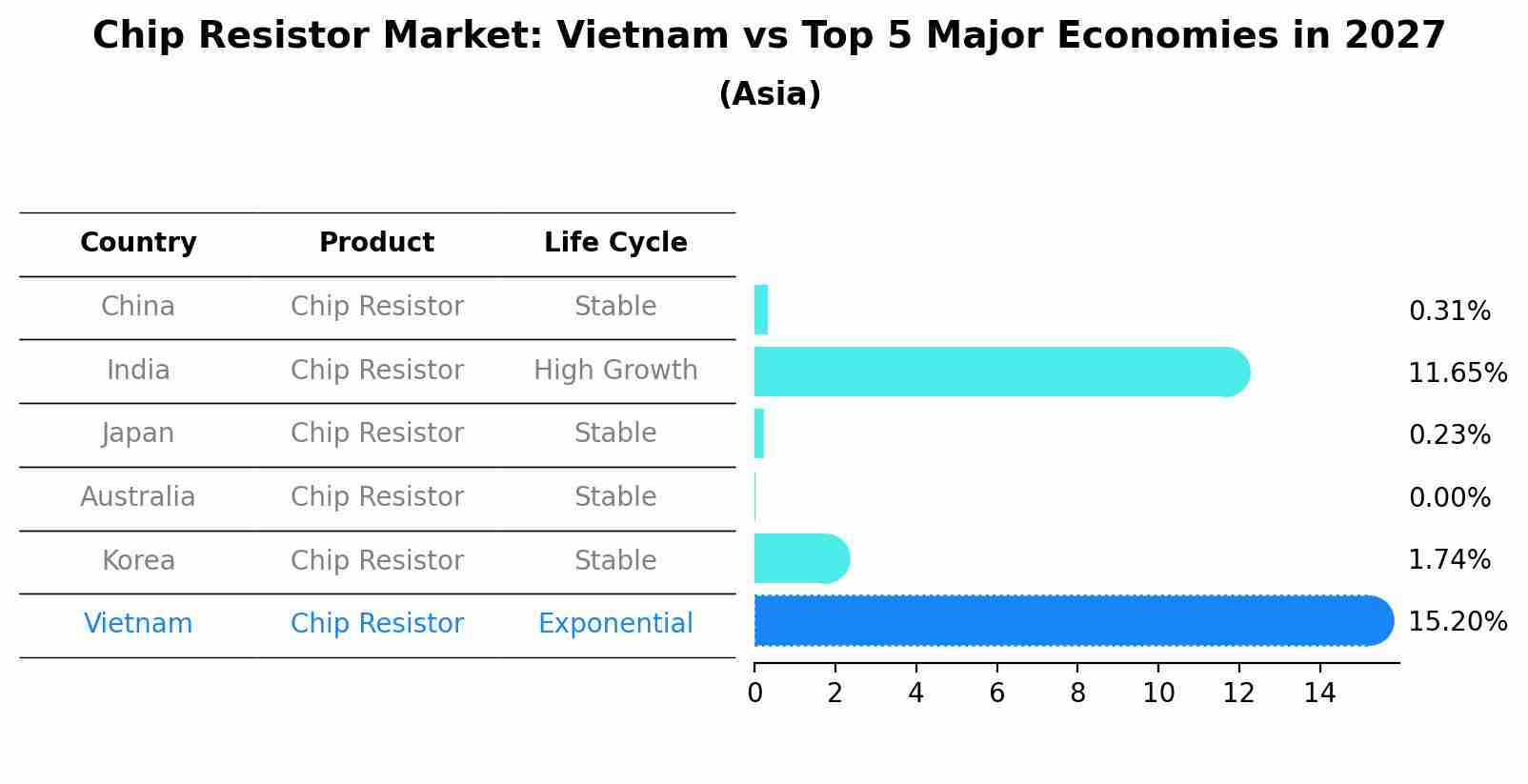 Chip Resistor Market: Vietnam vs Top 5 Major Economies in 2027
(Asia)

| Country | Product | Life Cycle |
|---|---|---|
| China | Chip Resistor | Stable |
| India | Chip Resistor | High Growth |
| Japan | Chip Resistor | Stable |
| Australia | Chip Resistor | Stable |
| Korea | Chip Resistor | Stable |
| Vietnam | Chip Resistor | Exponential |

0.31%
11.65%
0.23%
0.00%
1.74%
15.20%

0 2 4 6 8 10 12 14